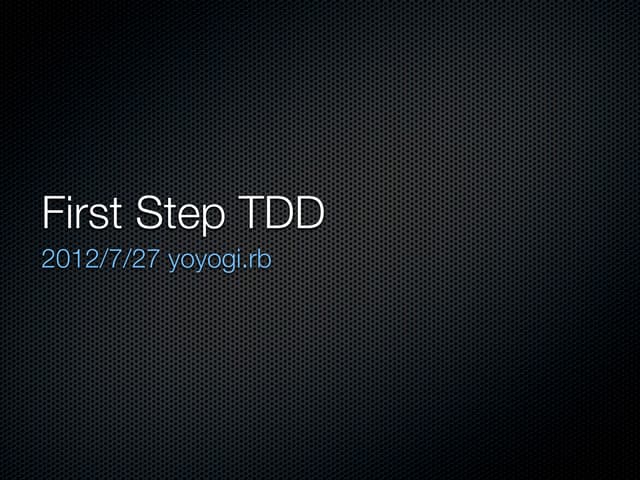 First Step TDD

2012/7/27 yoyogi.rb